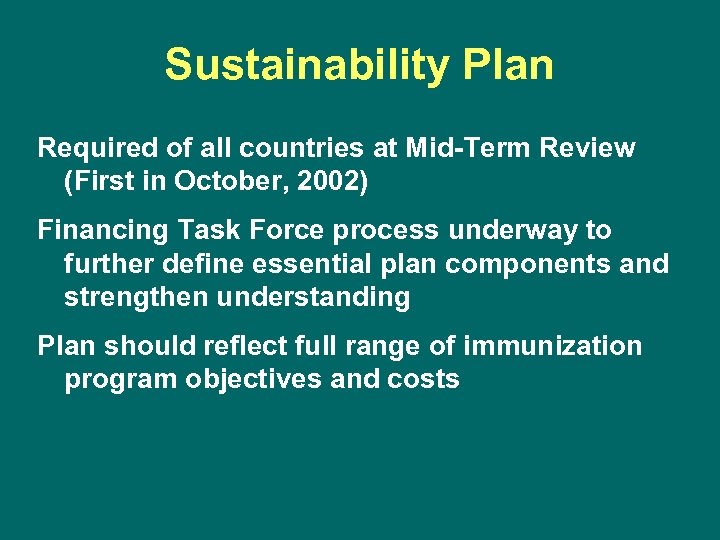 Sustainability Plan

Required of all countries at Mid-Term Review (First in October, 2002)

Financing Task Force process underway to further define essential plan components and strengthen understanding

Plan should reflect full range of immunization program objectives and costs